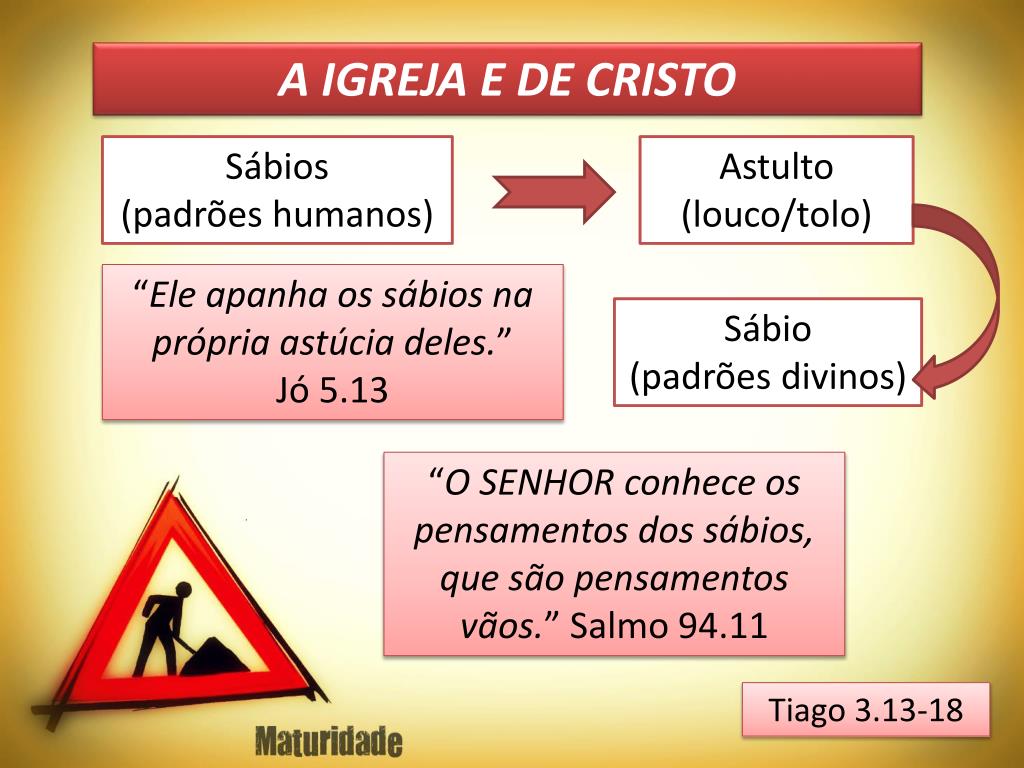 A IGREJA E DE CRISTO

Sábios
(padrões humanos)

Astulto
(louco/tolo)

“Ele apanha os sábios na própria astúcia deles.”
Jó 5.13

Sábio
(padrões divinos)

“O SENHOR conhece os pensamentos dos sábios, que são pensamentos vãos.” Salmo 94.11

Tiago 3.13-18

Maturidade